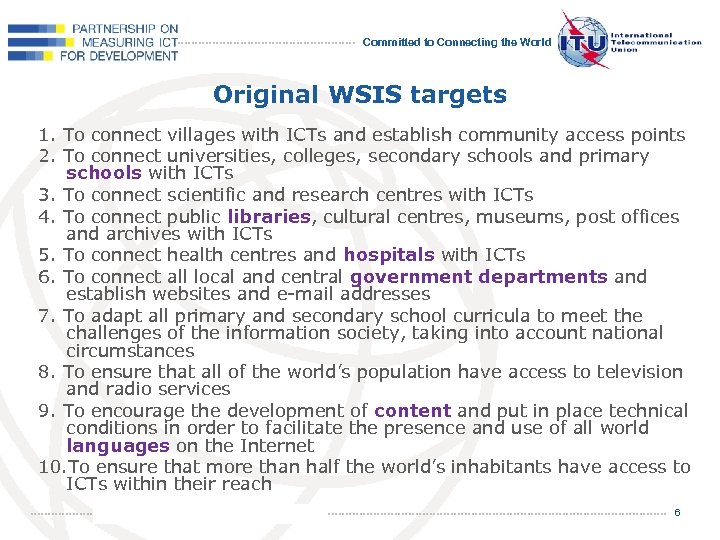 PARTNERSHIP ON
MEASURING ICT
FOR DEVELOPMENT

Committed to Connecting the World

ITU International Telecommunication Union

Original WSIS targets

1. To connect villages with ICTs and establish community access points
2. To connect universities, colleges, secondary schools and primary schools with ICTs
3. To connect scientific and research centres with ICTs
4. To connect public libraries, cultural centres, museums, post offices and archives with ICTs
5. To connect health centres and hospitals with ICTs
6. To connect all local and central government departments and establish websites and e-mail addresses
7. To adapt all primary and secondary school curricula to meet the challenges of the information society, taking into account national circumstances
8. To ensure that all of the world's population have access to television and radio services
9. To encourage the development of content and put in place technical conditions in order to facilitate the presence and use of all world languages on the Internet
10.To ensure that more than half the world's inhabitants have access to ICTs within their reach

6